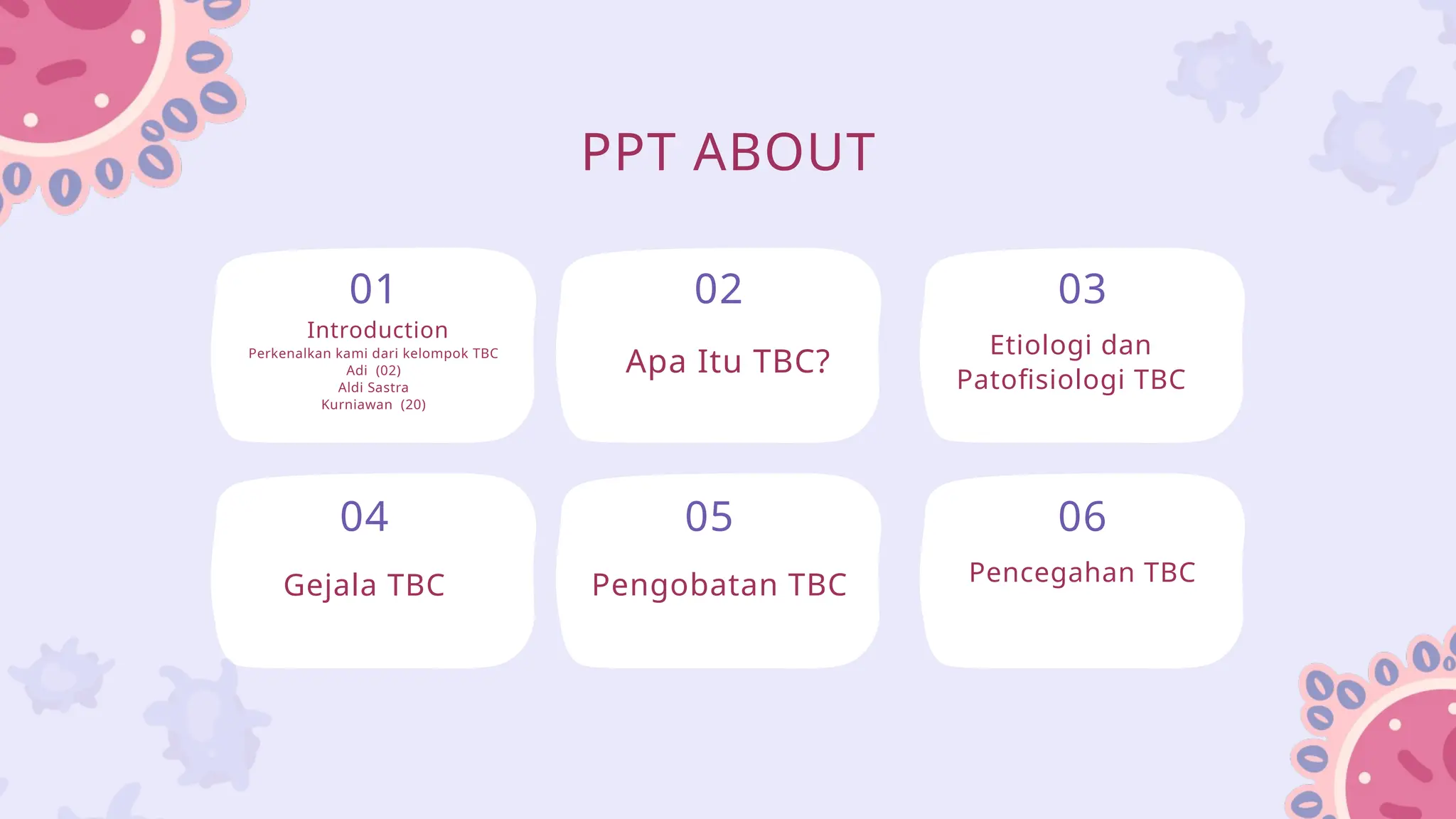 PPT ABOUT

01
Introduction
Perkenalkan kami dari kelompok TBC
Adi (02)
Aldi Sastra
Kurniawan (20)

02
Apa Itu TBC?

03
Etiologi dan Patofisiologi TBC

04
Gejala TBC

05
Pengobatan TBC

06
Pencegahan TBC